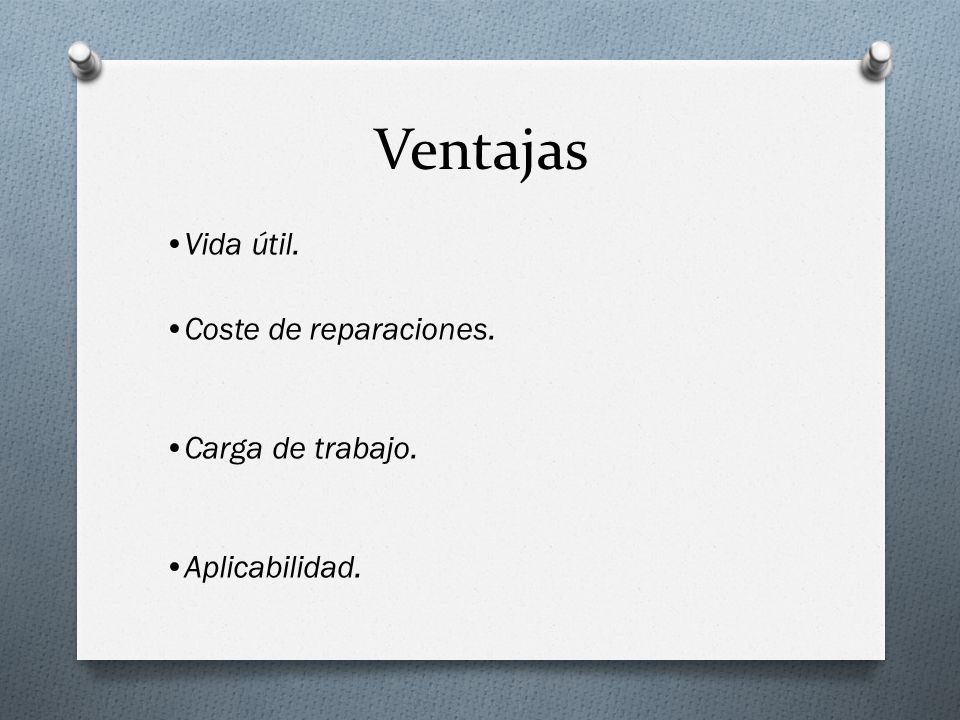 Ventajas

•Vida útil.

•Coste de reparaciones.

•Carga de trabajo.

•Aplicabilidad.